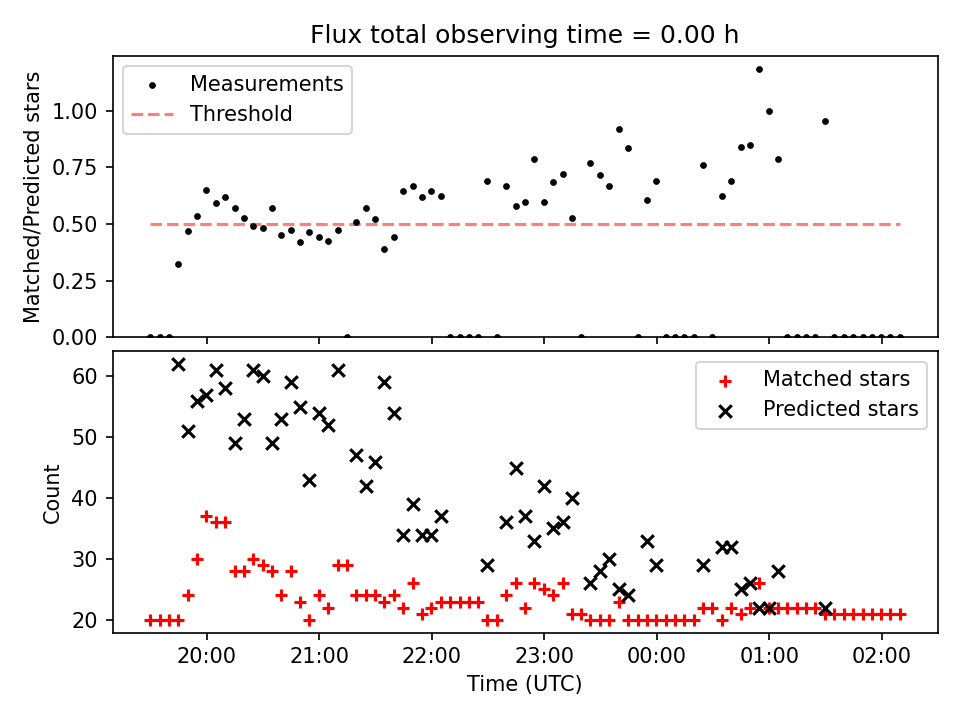 Flux total observing time = 0.00 h

Measurements
Threshold

Matched/Predicted stars

1.00
0.75
0.50
0.25
0.00

Matched stars
Predicted stars

Count

60
50
40
30
20

20:00
21:00
22:00
23:00
00:00
01:00
02:00

Time (UTC)